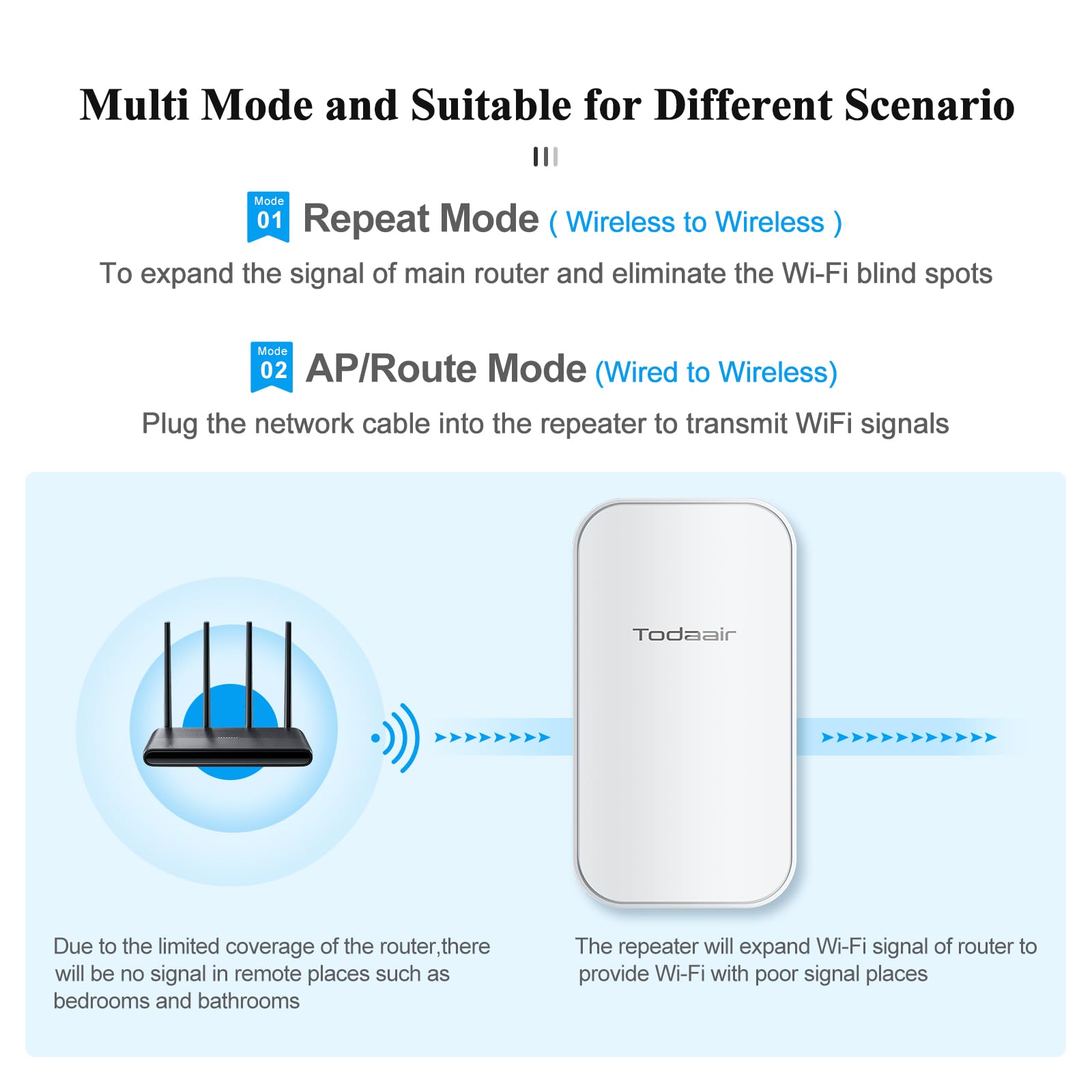 Multi Mode and Suitable for Different Scenario

Mode 01 Repeat Mode ( Wireless to Wireless )

To expand the signal of main router and eliminate the Wi-Fi blind spots

Mode 02 AP/Route Mode (Wired to Wireless)

Plug the network cable into the repeater to transmit WiFi signals

Todaair

Due to the limited coverage of the router,there will be no signal in remote places such as bedrooms and bathrooms

The repeater will expand Wi-Fi signal of router to provide Wi-Fi with poor signal places